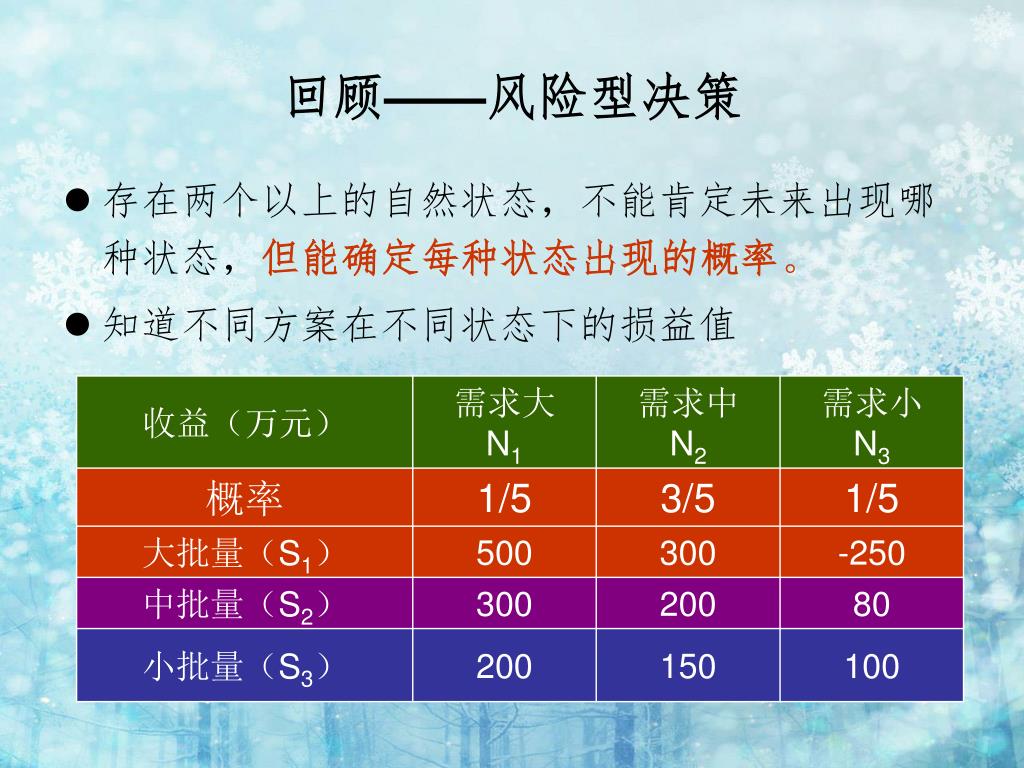 回顾——风险型决策

● 存在两个以上的自然状态，不能肯定未来出现哪种状态，但能确定每种状态出现的概率。

● 知道不同方案在不同状态下的损益值

| 收益（万元） | 需求大 $N_1$ | 需求中 $N_2$ | 需求小 $N_3$ |
|---|---|---|---|
| 概率 | 1/5 | 3/5 | 1/5 |
| 大批量（$S_1$） | 500 | 300 | -250 |
| 中批量（$S_2$） | 300 | 200 | 80 |
| 小批量（$S_3$） | 200 | 150 | 100 |